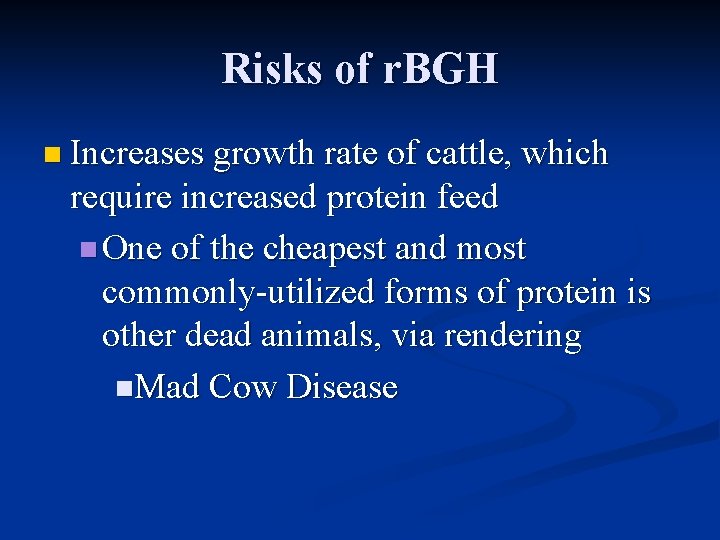 Risks of rBGH

Increases growth rate of cattle, which require increased protein feed

One of the cheapest and most commonly-utilized forms of protein is other dead animals, via rendering

Mad Cow Disease